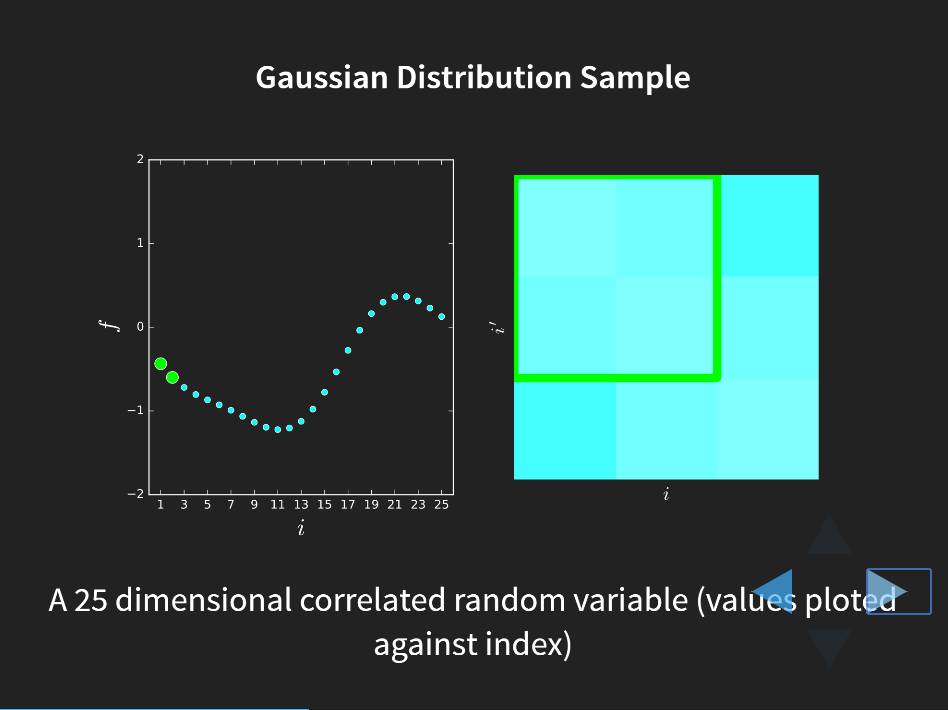 Gaussian Distribution Sample

2
1
0
−1
−2
$f$
1 3 5 7 9 11 13 15 17 19 21 23 25
$i$

$i'$
$i$

A 25 dimensional correlated random variable (values ploted against index)